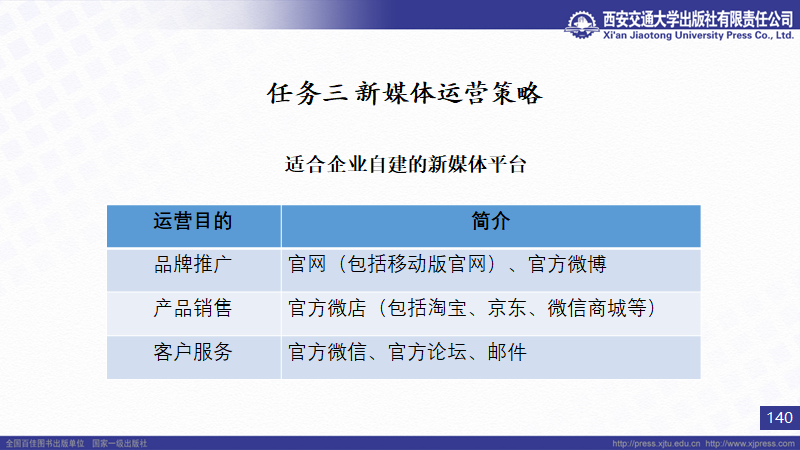 西安交通大学出版社有限责任公司
Xi'an Jiaotong University Press Co., Ltd.

任务三 新媒体运营策略

适合企业自建的新媒体平台

| 运营目的 | 简介 |
|---|---|
| 品牌推广 | 官网（包括移动版官网）、官方微博 |
| 产品销售 | 官方微店（包括淘宝、京东、微信商城等） |
| 客户服务 | 官方微信、官方论坛、邮件 |

140

全国百佳图书出版单位 国家一级出版社

http://press.xjtu.edu.cn http://www.xjpress.com